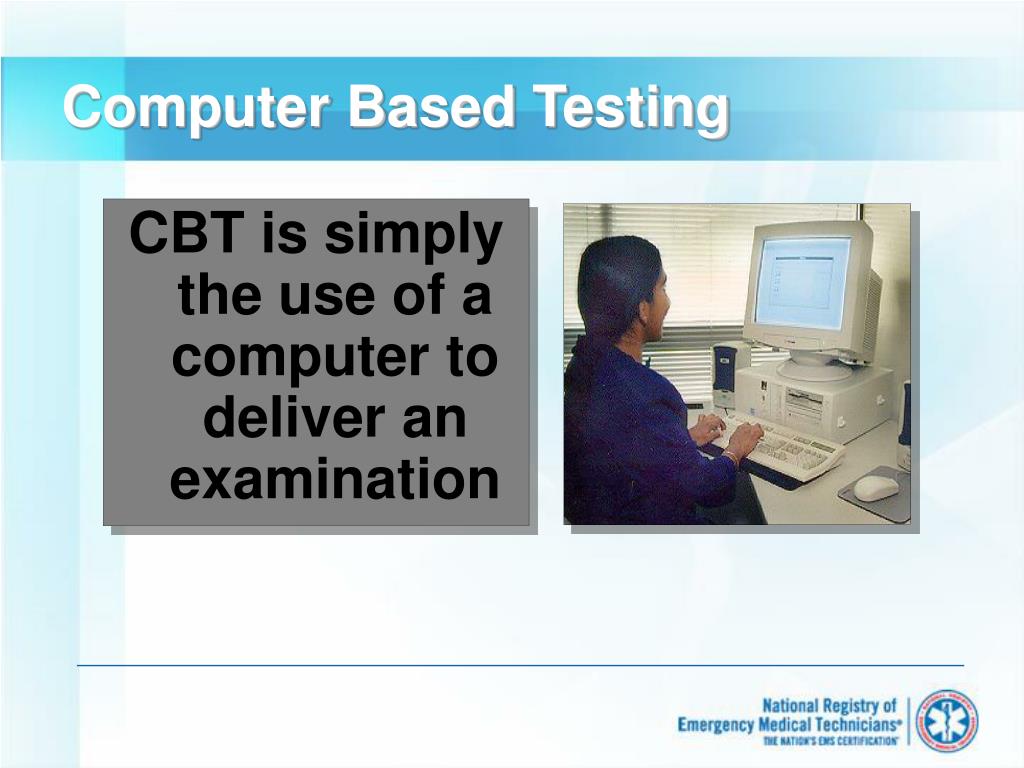 Computer Based Testing

CBT is simply the use of a computer to deliver an examination

National Registry of Emergency Medical Technicians®
THE NATION'S EMS CERTIFICATION®